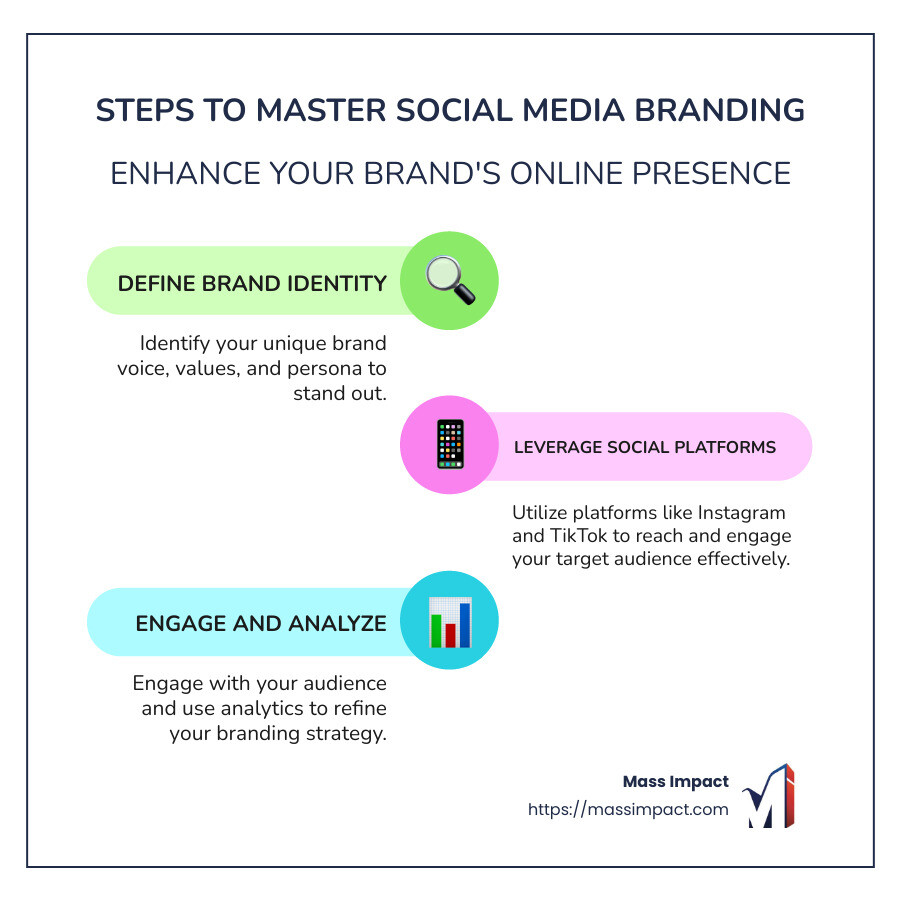 STEPS TO MASTER SOCIAL MEDIA BRANDING

ENHANCE YOUR BRAND'S ONLINE PRESENCE

DEFINE BRAND IDENTITY

Identify your unique brand voice, values, and persona to stand out.

LEVERAGE SOCIAL PLATFORMS

Utilize platforms like Instagram and TikTok to reach and engage your target audience effectively.

ENGAGE AND ANALYZE

Engage with your audience and use analytics to refine your branding strategy.

Mass Impact
https://massimpact.com